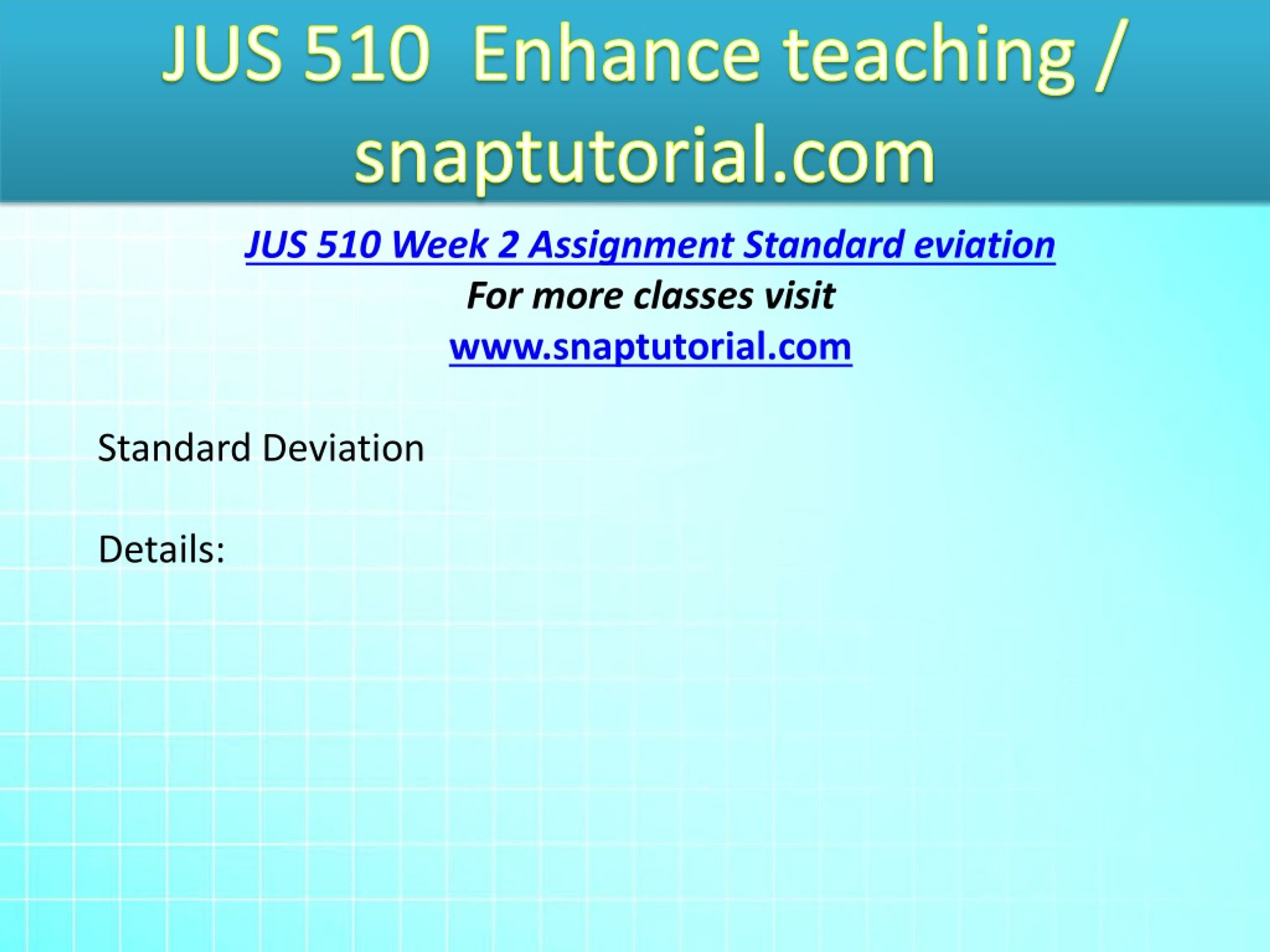 JUS 510 Enhance teaching / snaptutorial.com

JUS 510 Week 2 Assignment Standard eviation
For more classes visit
www.snaptutorial.com

Standard Deviation

Details: